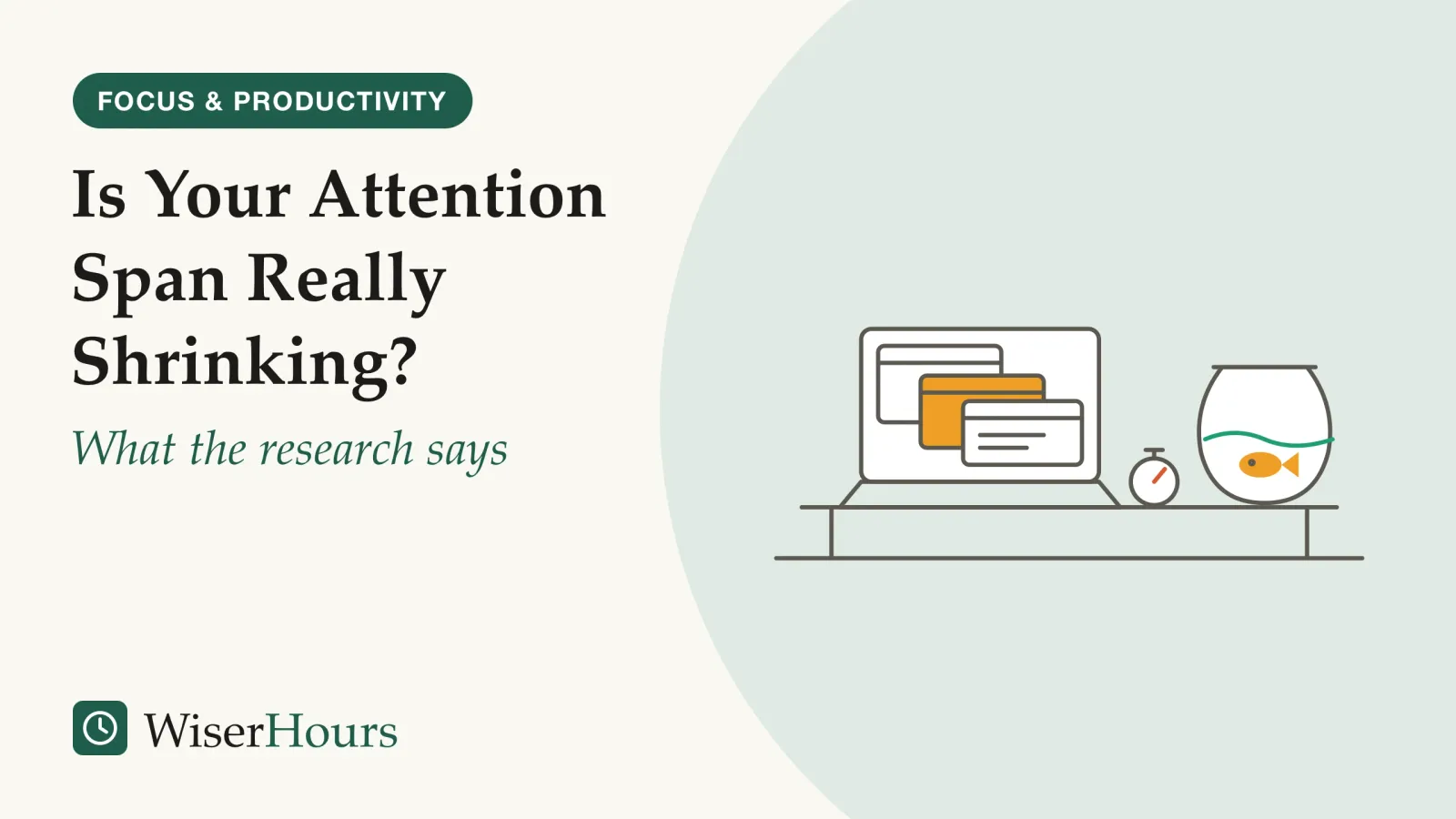 FOCUS & PRODUCTIVITY

Is Your Attention Span Really Shrinking?

What the research says

WiserHours